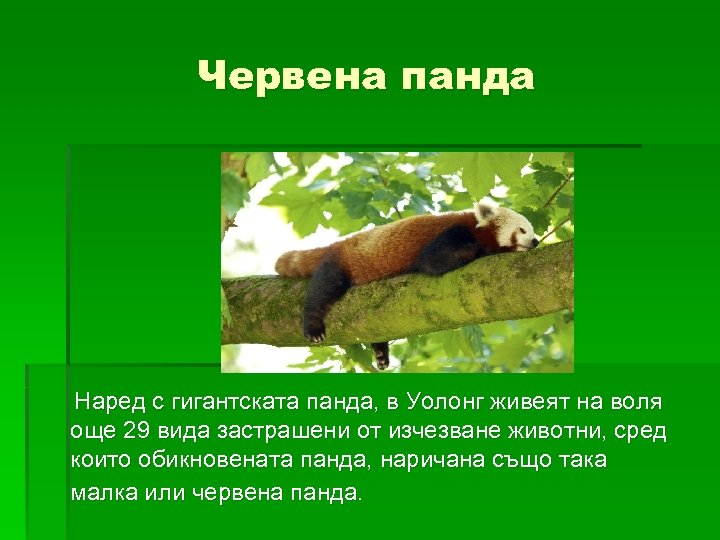 Червена панда

Наред с гигантската панда, в Уолонг живеят на воля още 29 вида застрашени от изчезване животни, сред които обикновената панда, наричана също така малка или червена панда.